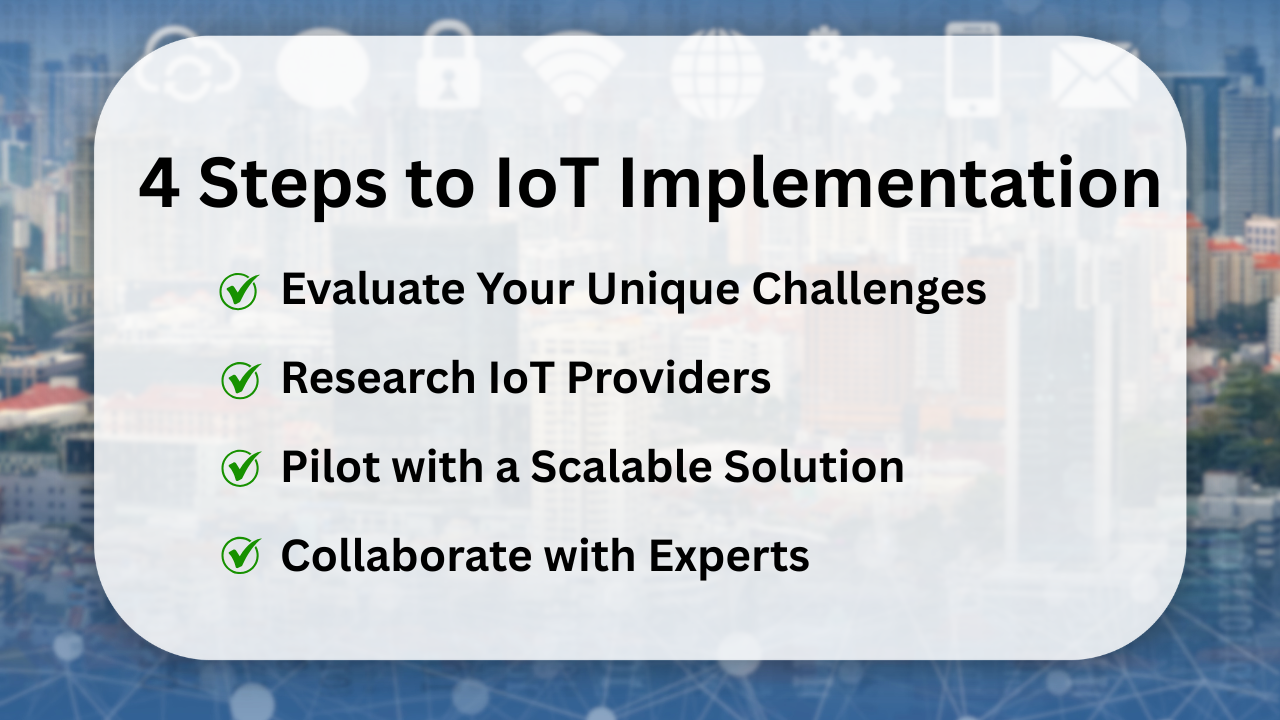 4 Steps to IoT Implementation

Evaluate Your Unique Challenges

Research IoT Providers

Pilot with a Scalable Solution

Collaborate with Experts